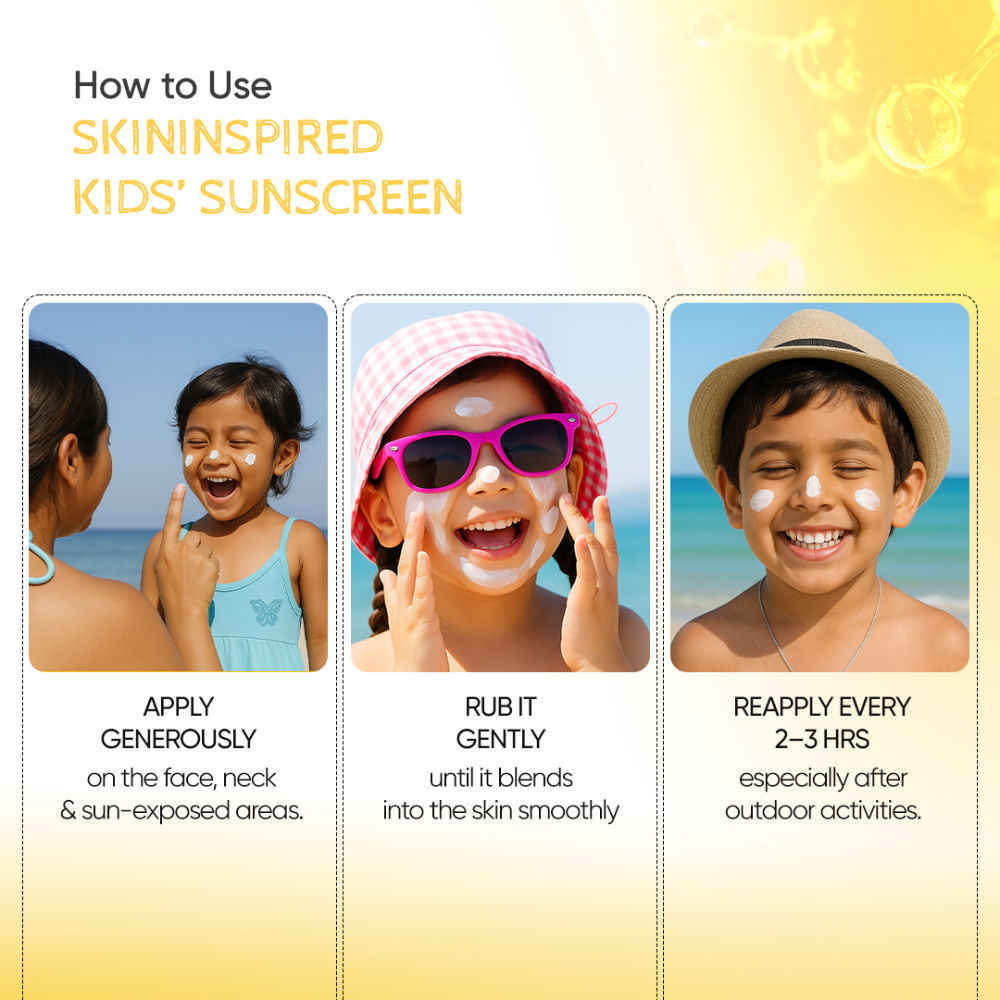 How to Use
SKININSPIRED KIDS' SUNSCREEN

APPLY GENEROUSLY
on the face, neck & sun-exposed areas.

RUB IT GENTLY
until it blends into the skin smoothly

REAPPLY EVERY 2–3 HRS
especially after outdoor activities.